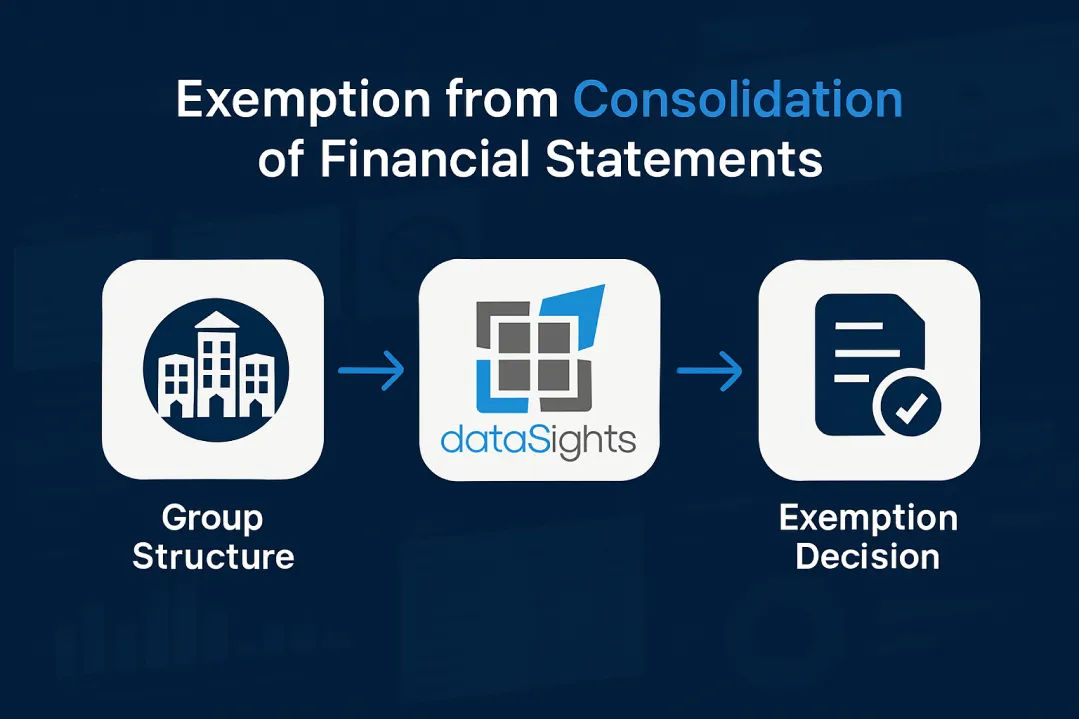 Exemption from Consolidation of Financial Statements

Group Structure

dataSights

Exemption Decision